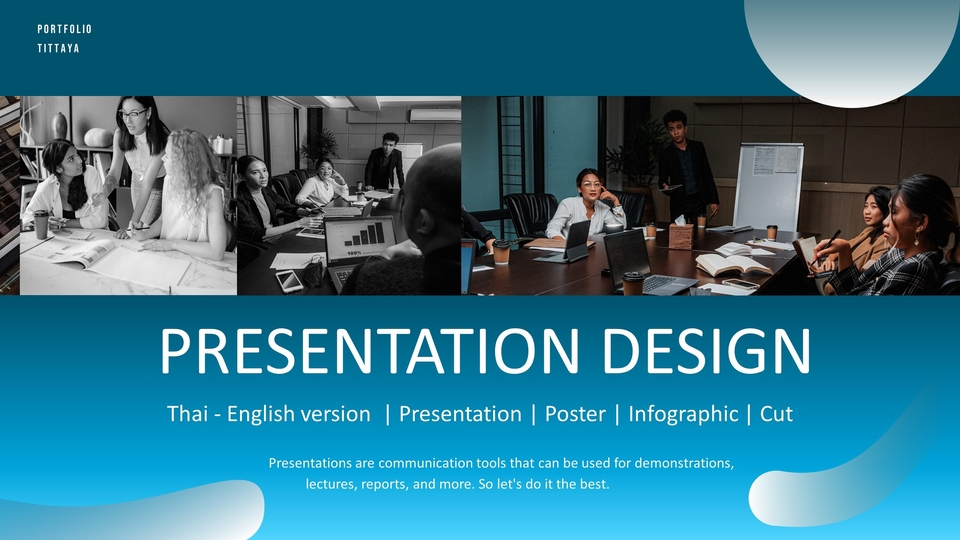 PORTFOLIO
TITTAYA

100%

PRESENTATION DESIGN

Thai - English version | Presentation | Poster | Infographic | Cut

Presentations are communication tools that can be used for demonstrations, lectures, reports, and more. So let's do it the best.